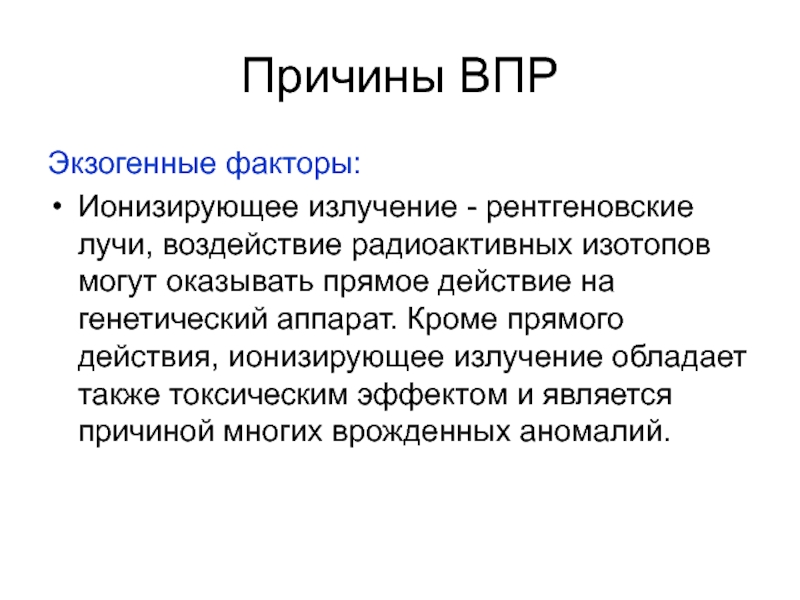 Причины ВПР

Экзогенные факторы:

• Ионизирующее излучение - рентгеновские лучи, воздействие радиоактивных изотопов могут оказывать прямое действие на генетический аппарат. Кроме прямого действия, ионизирующее излучение обладает также токсическим эффектом и является причиной многих врожденных аномалий.